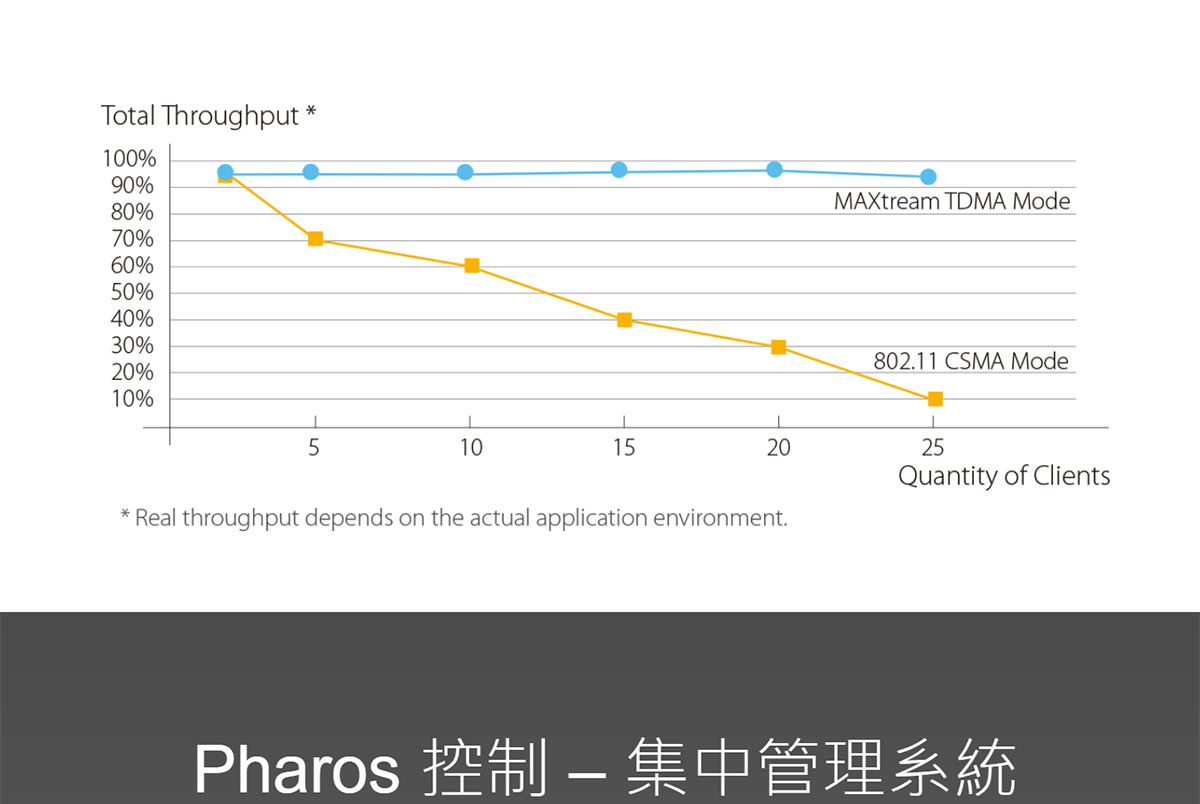 Total Throughput *

100%
90%
80%
70%
60%
50%
40%
30%
20%
10%

MAXtream TDMA Mode

802.11 CSMA Mode

5
10
15
20
25
Quantity of Clients

* Real throughput depends on the actual application environment.

Pharos 控制 – 集中管理系統